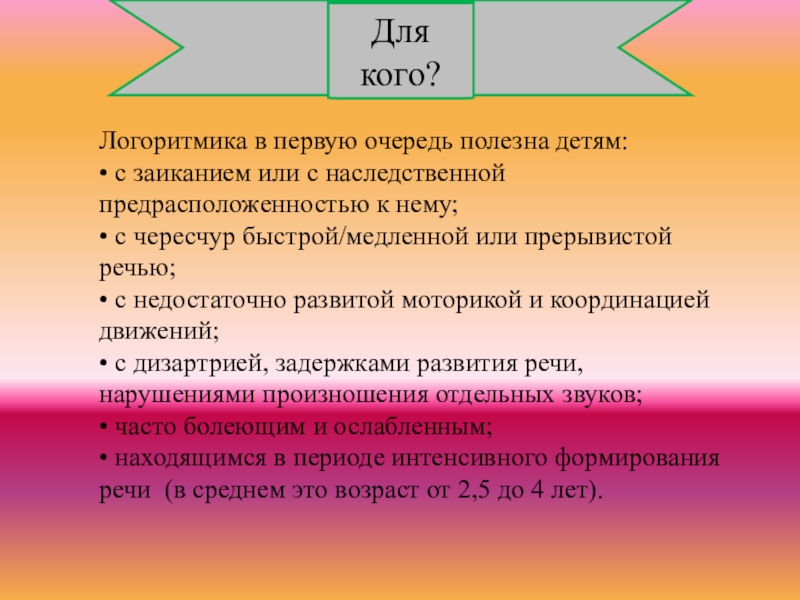 Для кого?

Логоритмика в первую очередь полезна детям:
• с заиканием или с наследственной предрасположенностью к нему;
• с чересчур быстрой/медленной или прерывистой речью;
• с недостаточно развитой моторикой и координацией движений;
• с дизартрией, задержками развития речи, нарушениями произношения отдельных звуков;
• часто болеющим и ослабленным;
• находящимся в периоде интенсивного формирования речи  (в среднем это возраст от 2,5 до 4 лет).